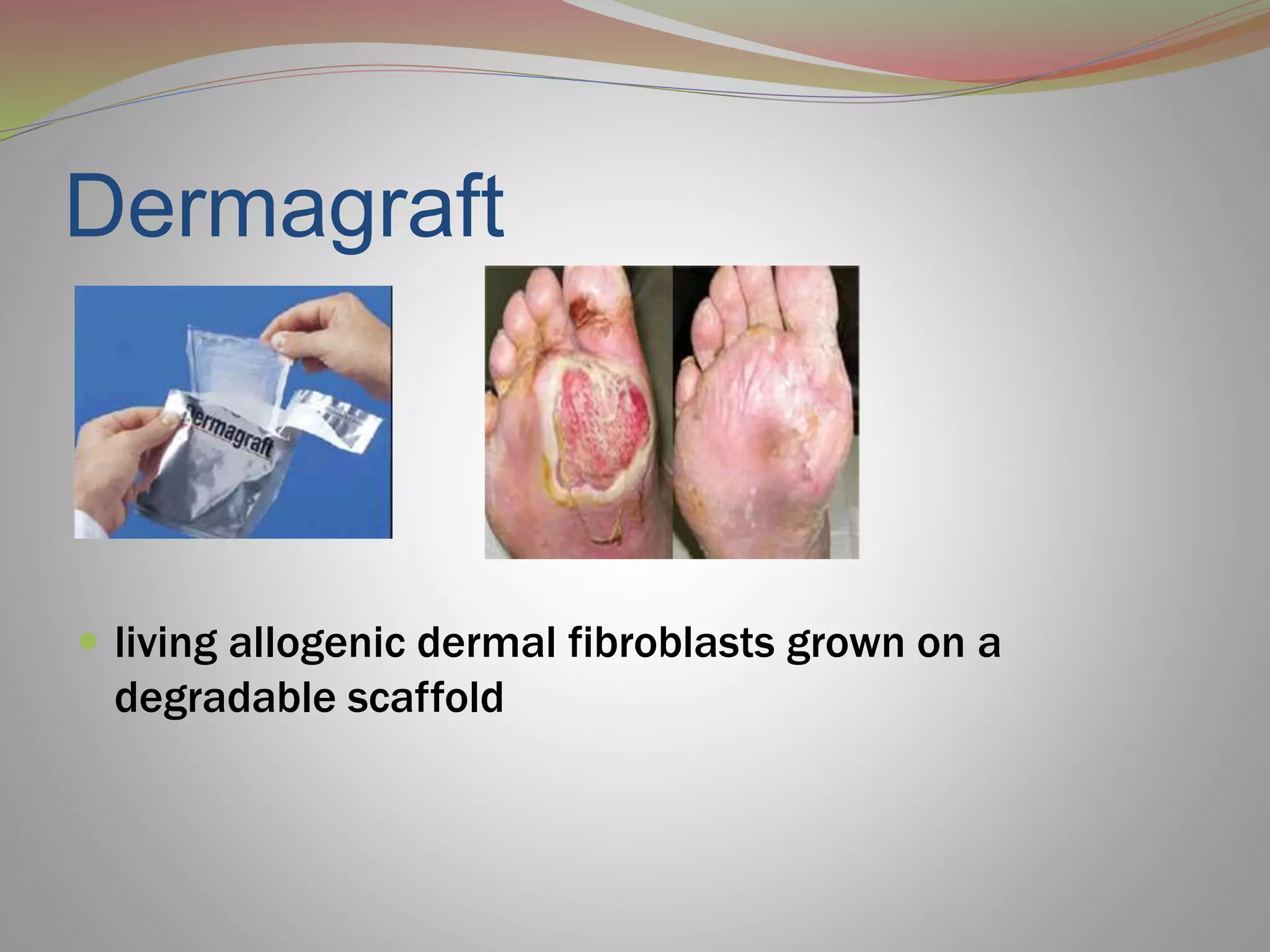 Dermagraft

Dermagraft

• living allogenic dermal fibroblasts grown on a degradable scaffold